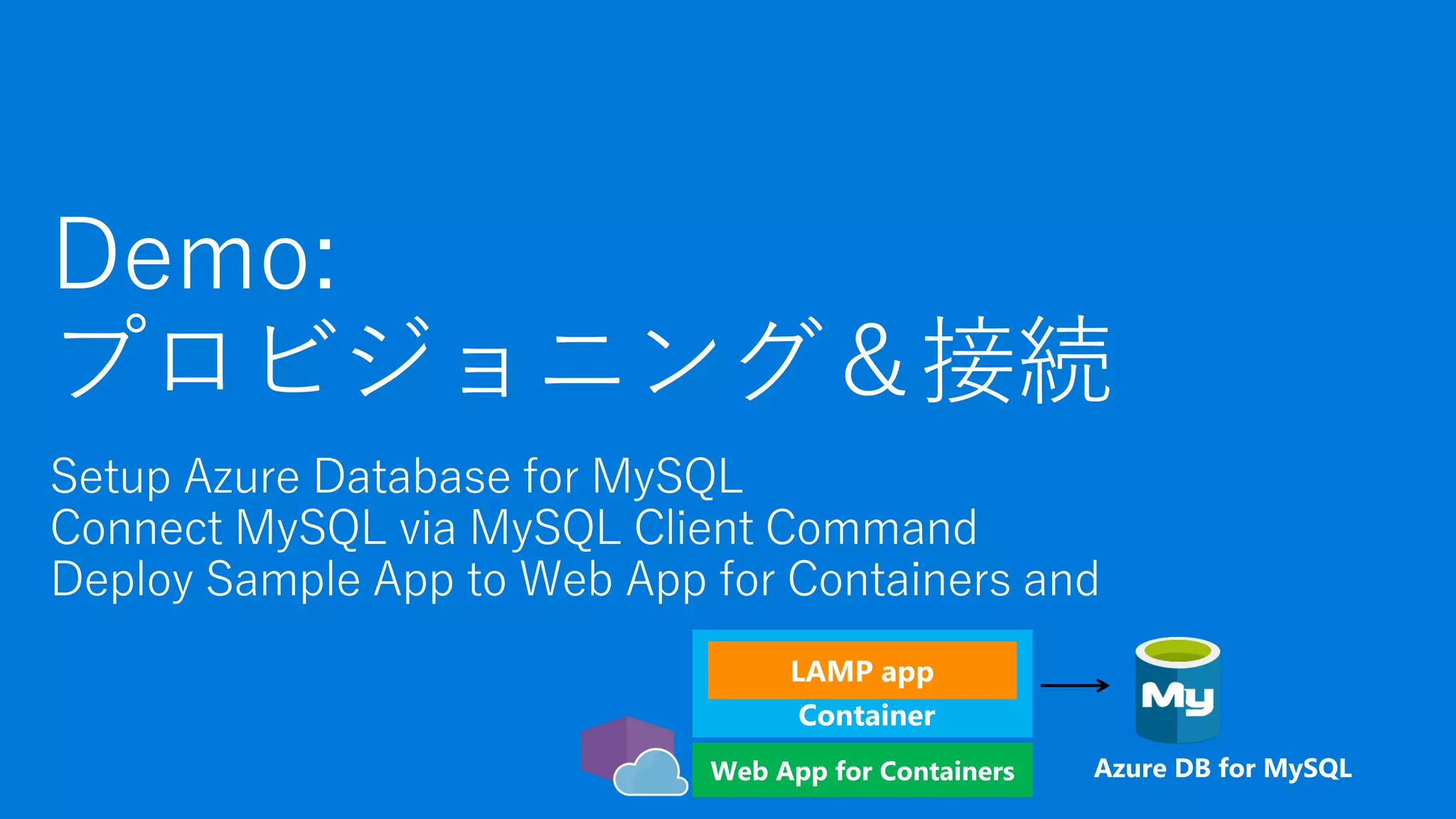 Demo:
プロビジョニング＆接続

Setup Azure Database for MySQL
Connect MySQL via MySQL Client Command
Deploy Sample App to Web App for Containers and

LAMP app
Container
Web App for Containers

My
Azure DB for MySQL